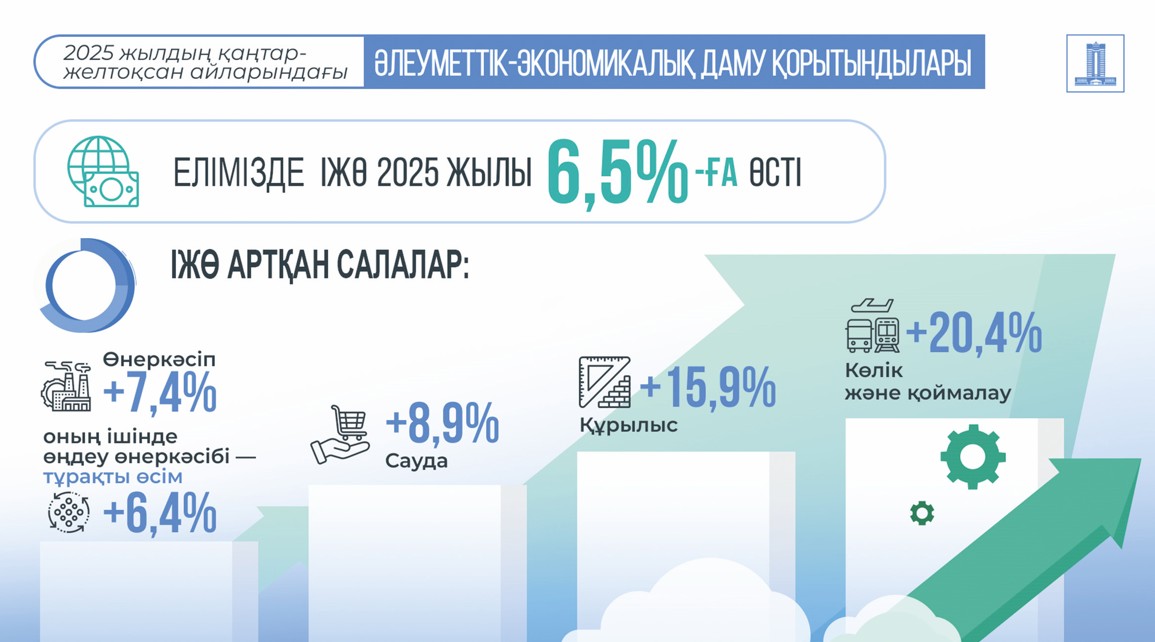 2025 жылдың қаңтар-желтоқсан айларындағы

ӘЛЕУМЕТТІК-ЭКОНОМИКАЛЫҚ ДАМУ ҚОРЫТЫНДЫЛАРЫ

ЕЛІМІЗДЕ ІЖӨ 2025 ЖЫЛЫ 6,5% -ҒА ӨСТІ

ІЖӨ АРТҚАН САЛАЛАР:

Өнеркәсіп +7,4%

оның ішінде өңдеу өнеркәсібі — тұрақты өсім +6,4%

+8,9% Сауда

+15,9% Құрылыс

+20,4% Көлік және қоймалау